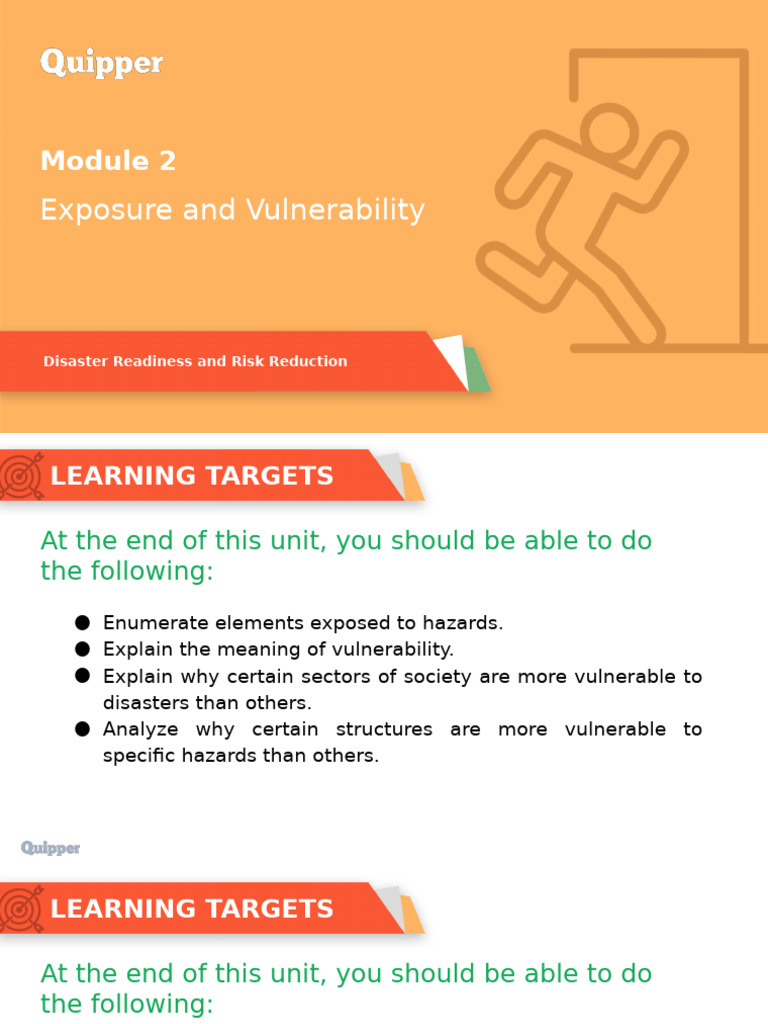 Quipper

Module 2

Exposure and Vulnerability

Disaster Readiness and Risk Reduction

LEARNING TARGETS

At the end of this unit, you should be able to do the following:

● Enumerate elements exposed to hazards.
● Explain the meaning of vulnerability.
● Explain why certain sectors of society are more vulnerable to disasters than others.
● Analyze why certain structures are more vulnerable to specific hazards than others.

Quipper

LEARNING TARGETS

At the end of this unit, you should be able to do the following: